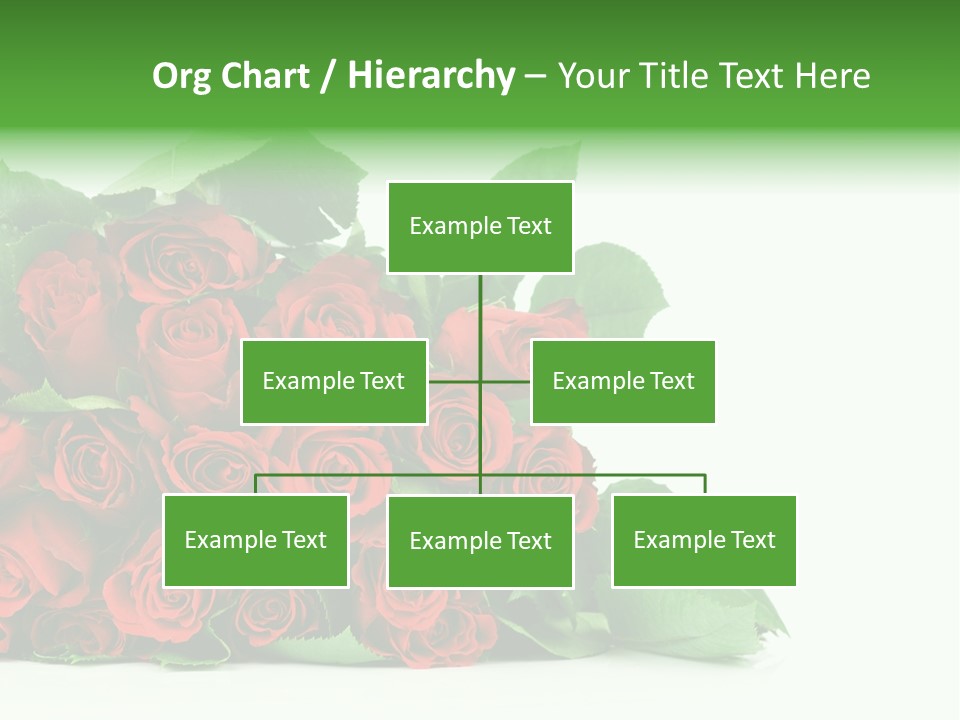 Org Chart / Hierarchy – Your Title Text Here

Example Text

Example Text

Example Text

Example Text

Example Text

Example Text